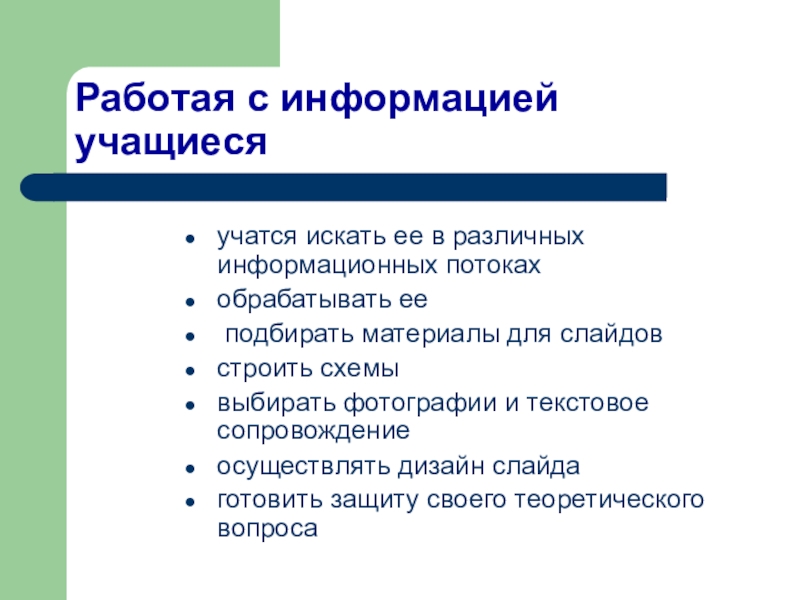 Работая с информацией учащиеся

- учатся искать ее в различных информационных потоках
- обрабатывать ее
- подбирать материалы для слайдов
- строить схемы
- выбирать фотографии и текстовое сопровождение
- осуществлять дизайн слайда
- готовить защиту своего теоретического вопроса